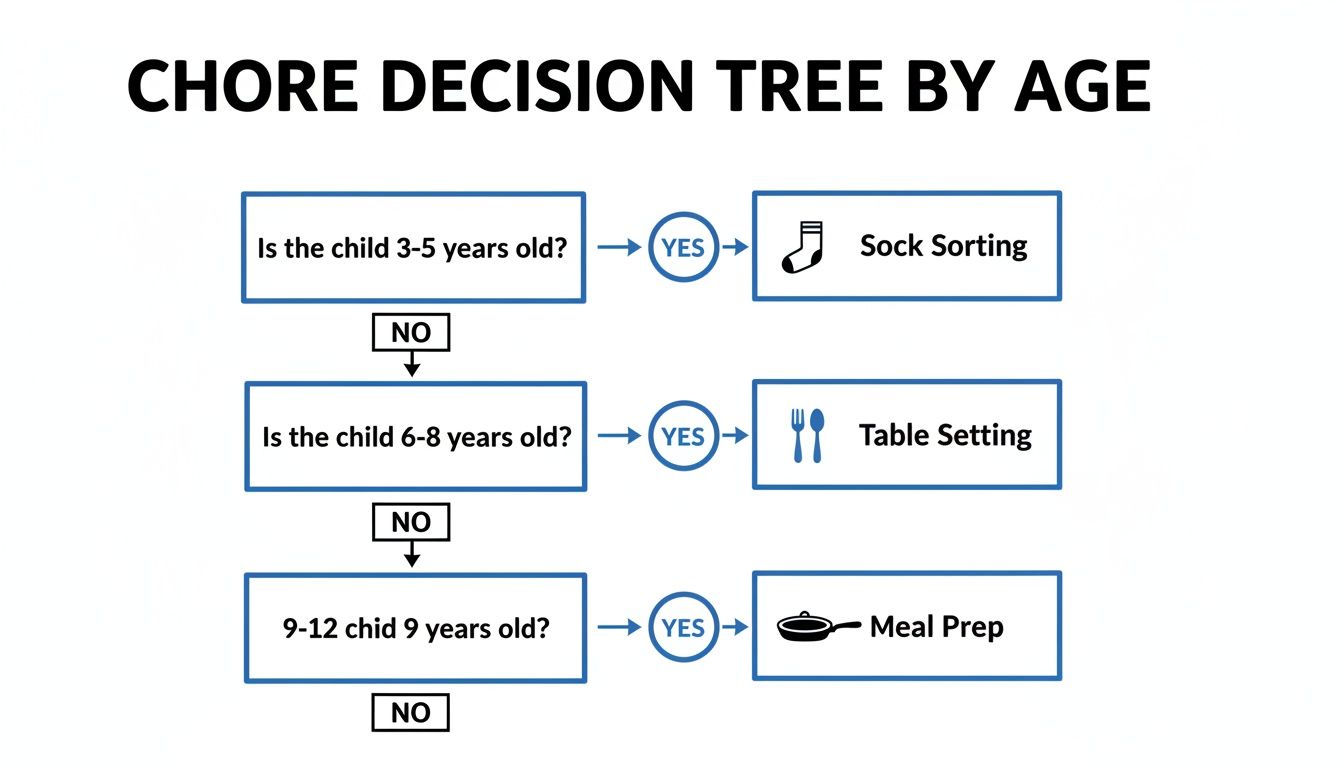 CHORE DECISION TREE BY AGE

Is the child 3-5 years old?

YES

Sock Sorting

NO

Is the child 6-8 years old?

YES

Table Setting

NO

9-12 chid 9 years old?

YES

Meal Prep

NO